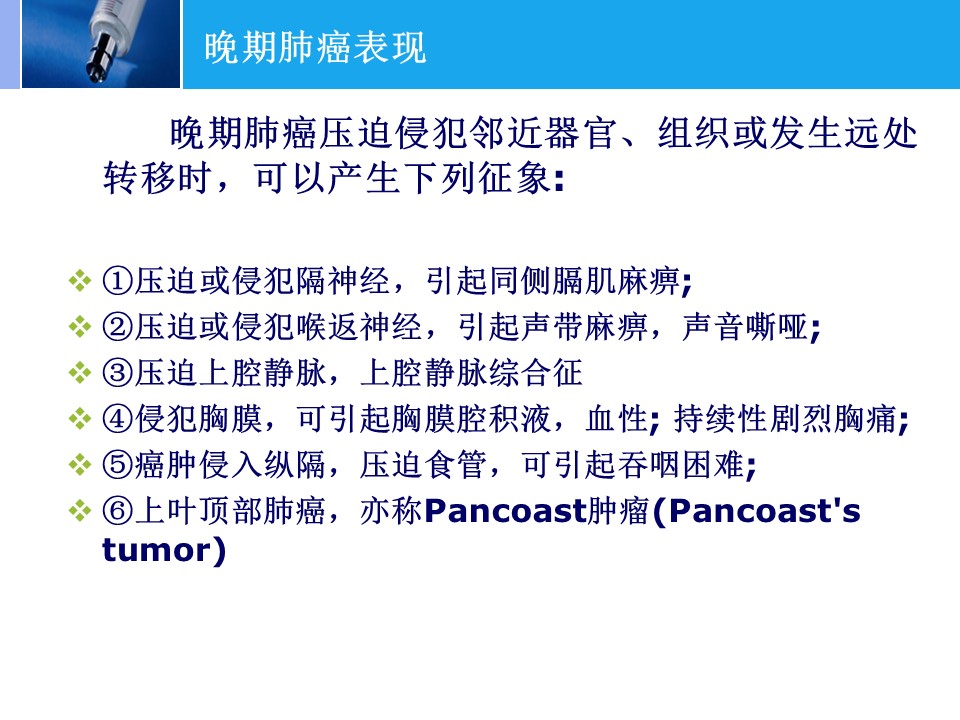 晚期肺癌表现

晚期肺癌压迫侵犯邻近器官、组织或发生远处转移时，可以产生下列征象:

❖ ①压迫或侵犯隔神经，引起同侧膈肌麻痹;
❖ ②压迫或侵犯喉返神经，引起声带麻痹，声音嘶哑;
❖ ③压迫上腔静脉，上腔静脉综合征
❖ ④侵犯胸膜，可引起胸膜腔积液，血性; 持续性剧烈胸痛;
❖ ⑤癌肿侵入纵隔，压迫食管，可引起吞咽困难;
❖ ⑥上叶顶部肺癌，亦称Pancoast肿瘤(Pancoast's tumor)